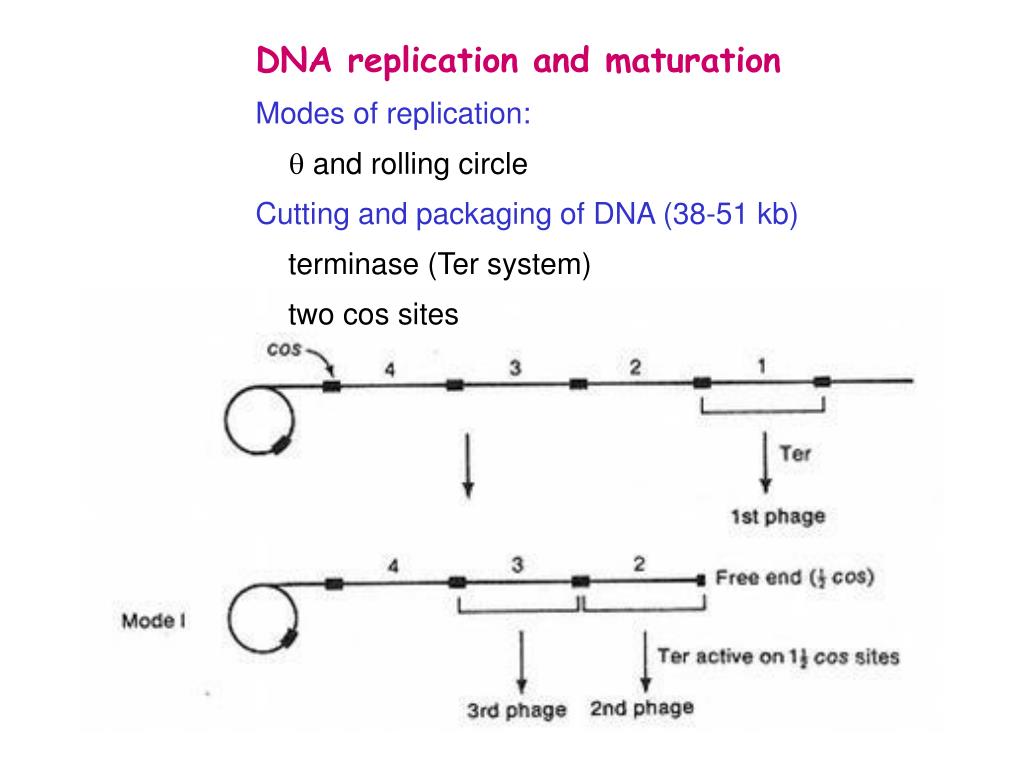 DNA replication and maturation

Modes of replication:

$\theta$ and rolling circle

Cutting and packaging of DNA (38-51 kb)

terminase (Ter system)

two cos sites

cos

4

3

2

1

Ter

1st phage

4

3

2

Free end ($\frac{1}{2}$ cos)

Mode I

Ter active on $1\frac{1}{2}$ cos sites

3rd phage

2nd phage